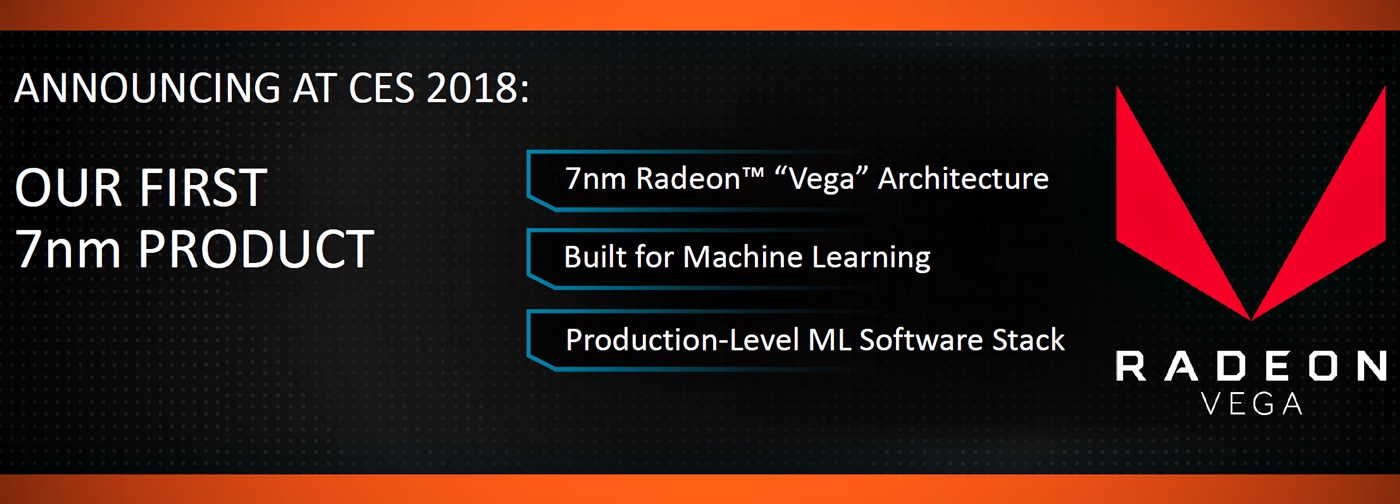 ANNOUNCING AT CES 2018:

OUR FIRST 7nm PRODUCT

7nm Radeon™ “Vega” Architecture

Built for Machine Learning

Production-Level ML Software Stack

RADEON
VEGA